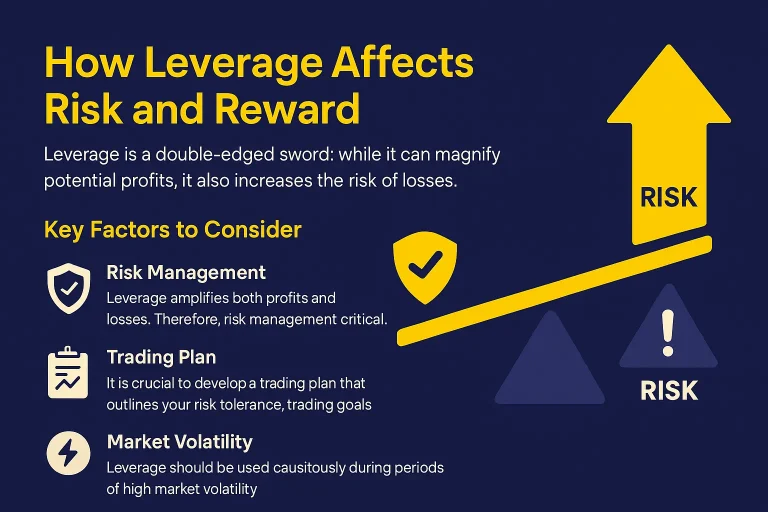 How Leverage Affects Risk and Reward

Leverage is a double-edged sword: while it can magnify potential profits, it also increases the risk of losses.

Key Factors to Consider

Risk Management
Leverage amplifies both profits and losses. Therefore, risk management critical.

Trading Plan
It is crucial to develop a trading plan that outlines your risk tolerance, trading goals

Market Volatility
Leverage should be used causitously during periods of high market volatility

RISK

RISK